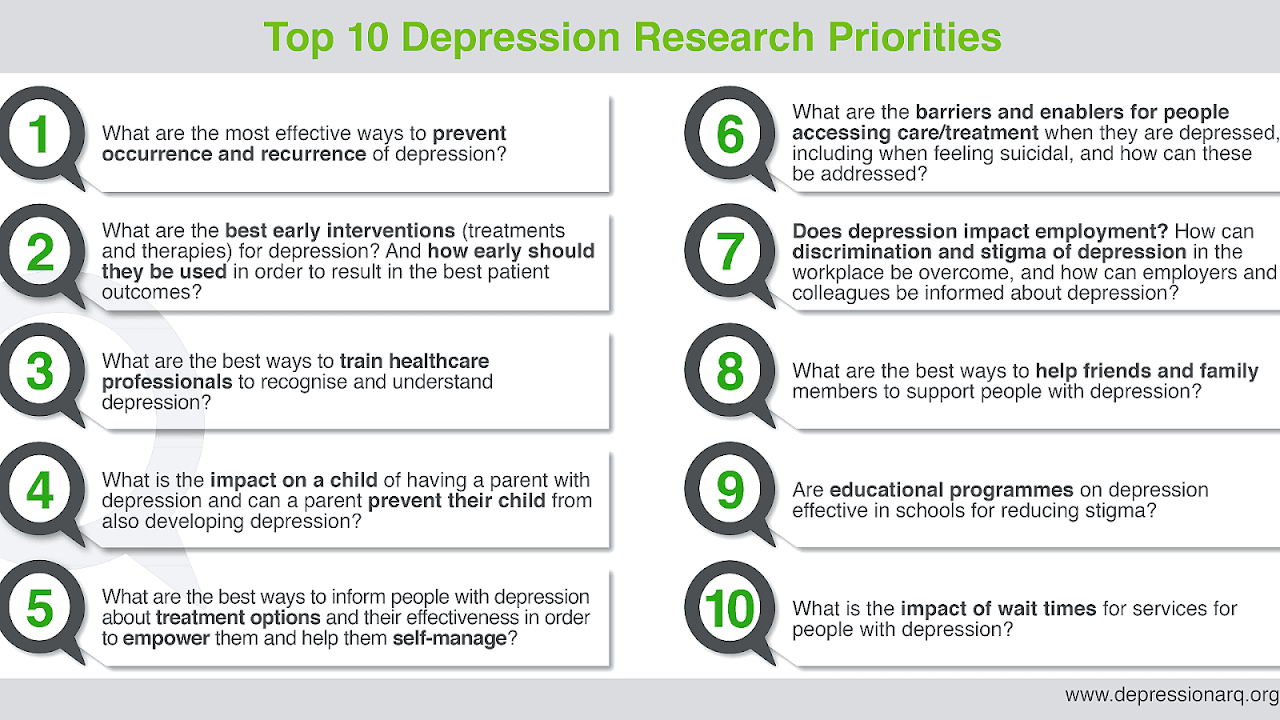 Top 10 Depression Research Priorities

1 What are the most effective ways to prevent occurrence and recurrence of depression?

2 What are the best early interventions (treatments and therapies) for depression? And how early should they be used in order to result in the best patient outcomes?

3 What are the best ways to train healthcare professionals to recognise and understand depression?

4 What is the impact on a child of having a parent with depression and can a parent prevent their child from also developing depression?

5 What are the best ways to inform people with depression about treatment options and their effectiveness in order to empower them and help them self-manage?

6 What are the barriers and enablers for people accessing care/treatment when they are depressed, including when feeling suicidal, and how can these be addressed?

7 Does depression impact employment? How can discrimination and stigma of depression in the workplace be overcome, and how can employers and colleagues be informed about depression?

8 What are the best ways to help friends and family members to support people with depression?

9 Are educational programmes on depression effective in schools for reducing stigma?

10 What is the impact of wait times for services for people with depression?

www.depressionarq.org